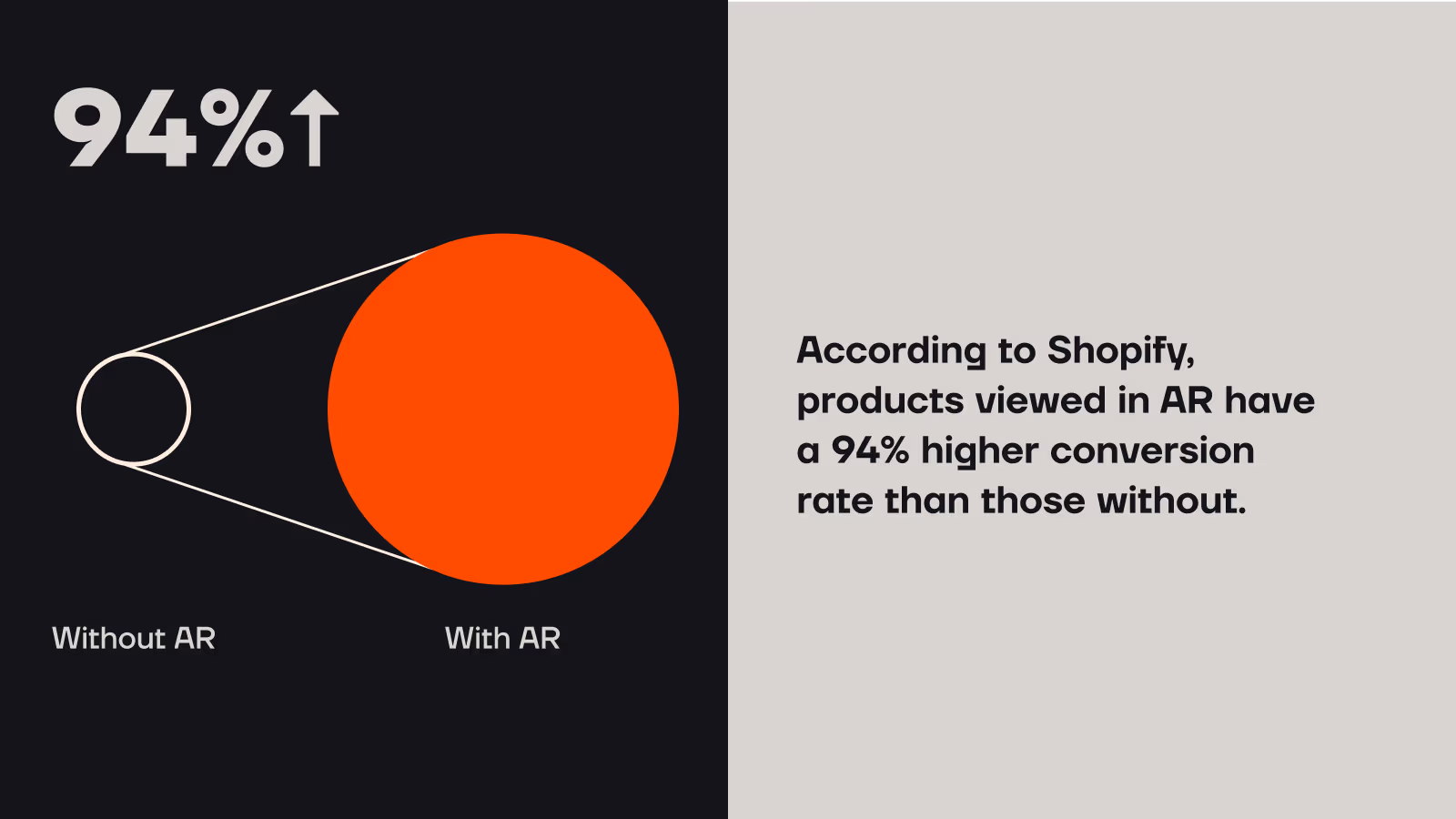 94%↑

Without AR

With AR

According to Shopify, products viewed in AR have a 94% higher conversion rate than those without.